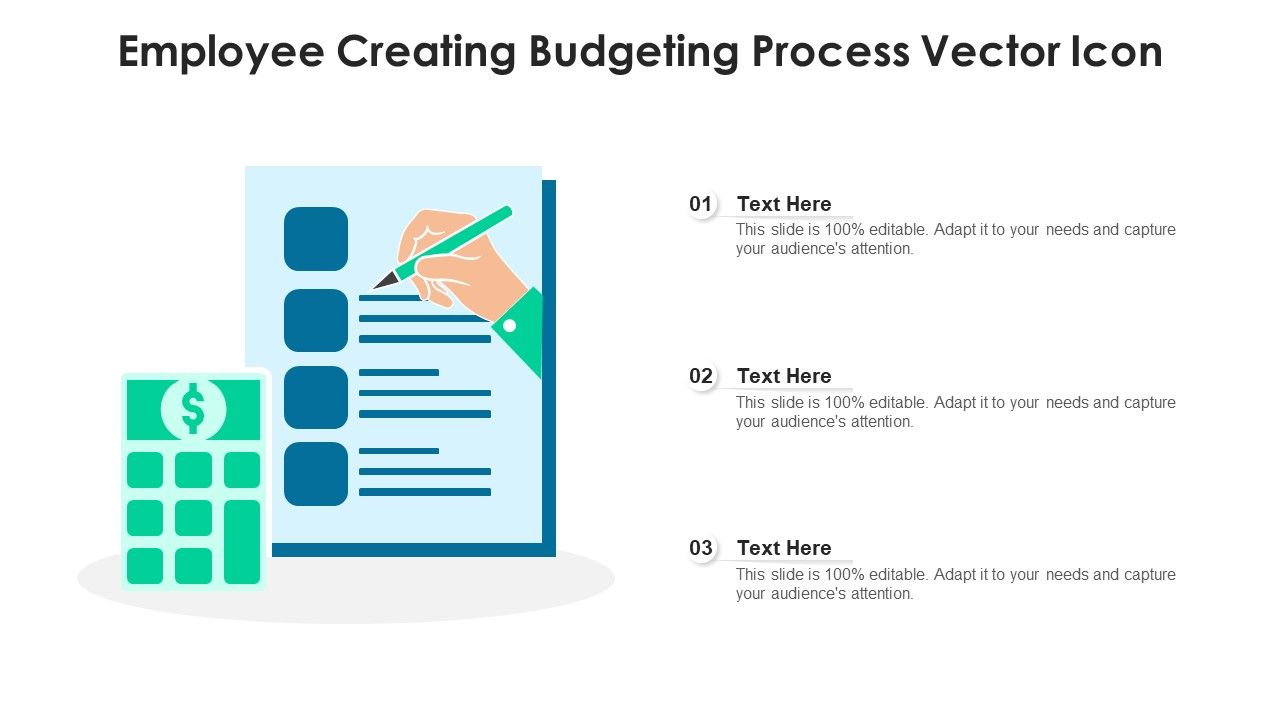 Employee Creating Budgeting Process Vector Icon

$

01 Text Here
This slide is 100% editable. Adapt it to your needs and capture your audience's attention.

02 Text Here
This slide is 100% editable. Adapt it to your needs and capture your audience's attention.

03 Text Here
This slide is 100% editable. Adapt it to your needs and capture your audience's attention.